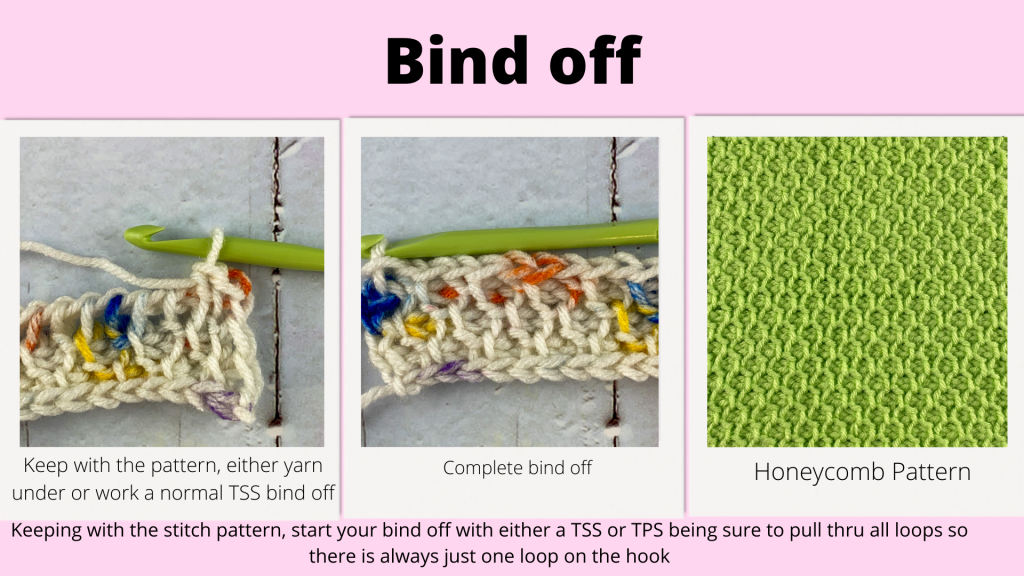 Bind off

Keep with the pattern, either yarn under or work a normal TSS bind off

Complete bind off

Honeycomb Pattern

Keeping with the stitch pattern, start your bind off with either a TSS or TPS being sure to pull thru all loops so there is always just one loop on the hook